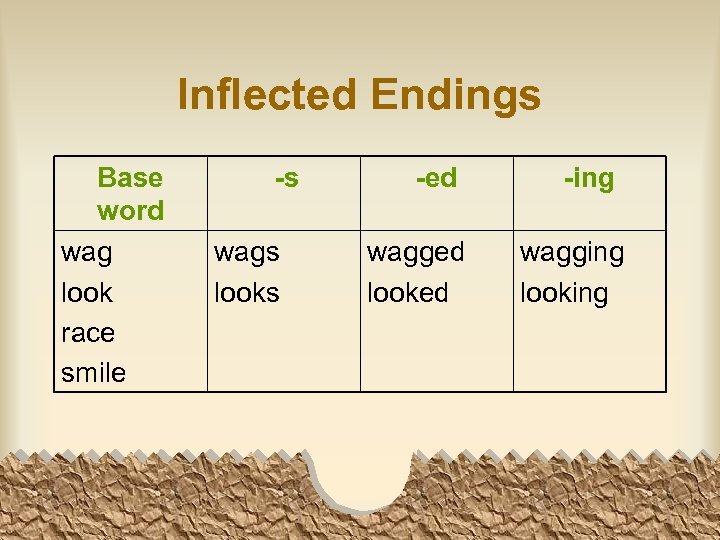 Inflected Endings

| Base word | -s | -ed | -ing |
|---|---|---|---|
| wag | wags | wagged | wagging |
| look | looks | looked | looking |
| race | | | |
| smile | | | |